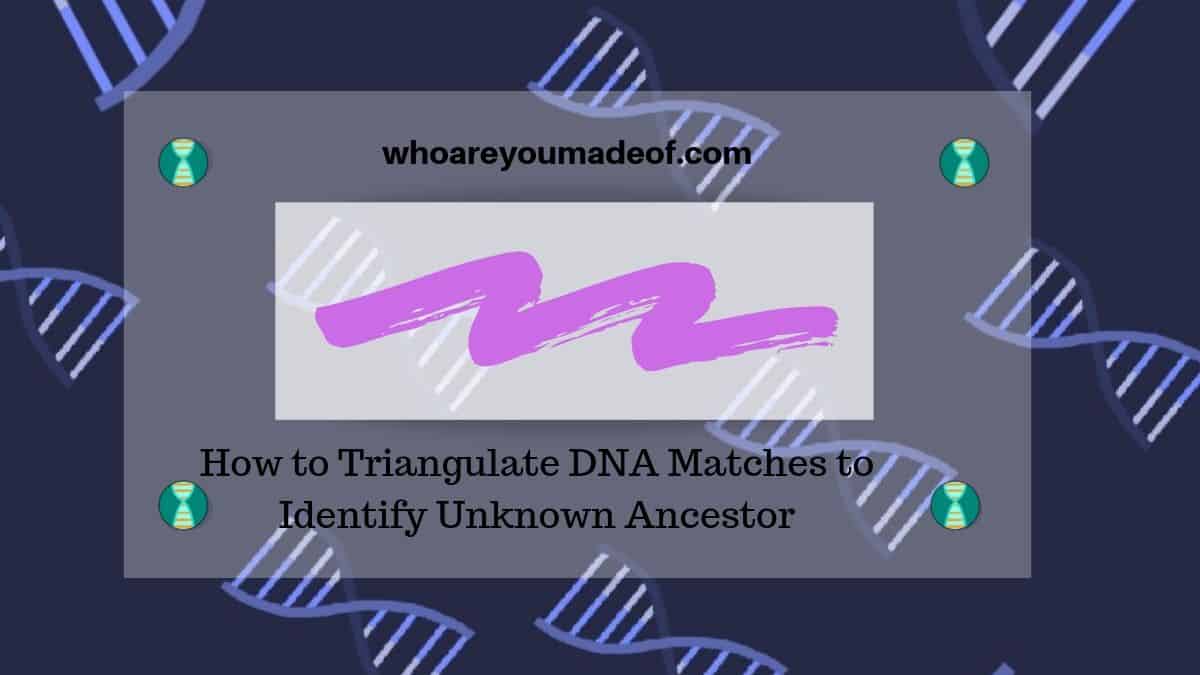 whoareyoumadeof.com

How to Triangulate DNA Matches to Identify Unknown Ancestor